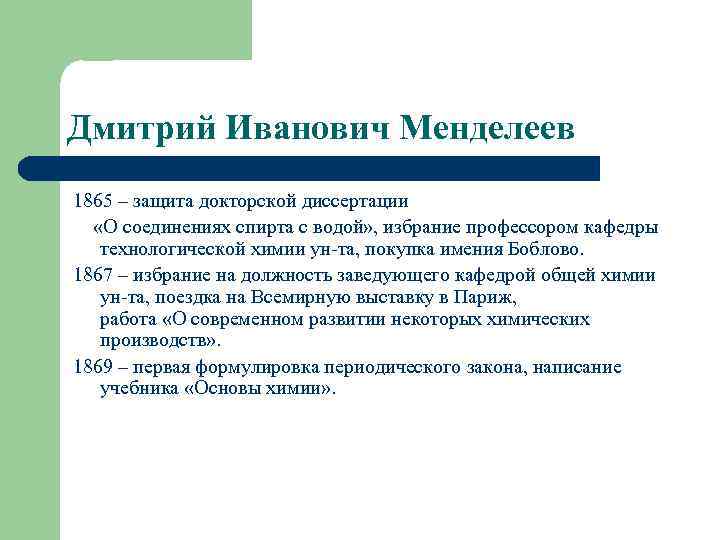 Дмитрий Иванович Менделеев

1865 – защита докторской диссертации

«О соединениях спирта с водой», избрание профессором кафедры технологической химии ун-та, покупка имения Боблово.

1867 – избрание на должность заведующего кафедрой общей химии ун-та, поездка на Всемирную выставку в Париж, работа «О современном развитии некоторых химических производств».

1869 – первая формулировка периодического закона, написание учебника «Основы химии».